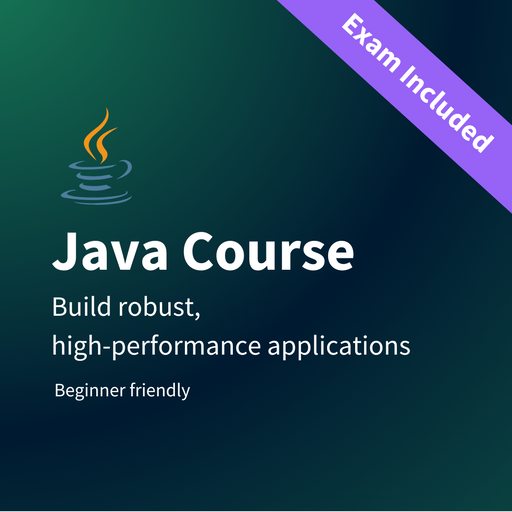 Exam Included

Java Course

Build robust,
high-performance applications

Beginner friendly